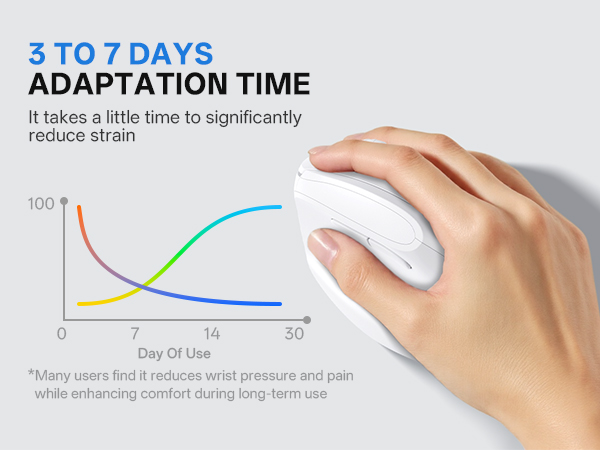 3 TO 7 DAYS
ADAPTATION TIME

It takes a little time to significantly reduce strain

100

0 7 14 30

Day Of Use

*Many users find it reduces wrist pressure and pain while enhancing comfort during long-term use